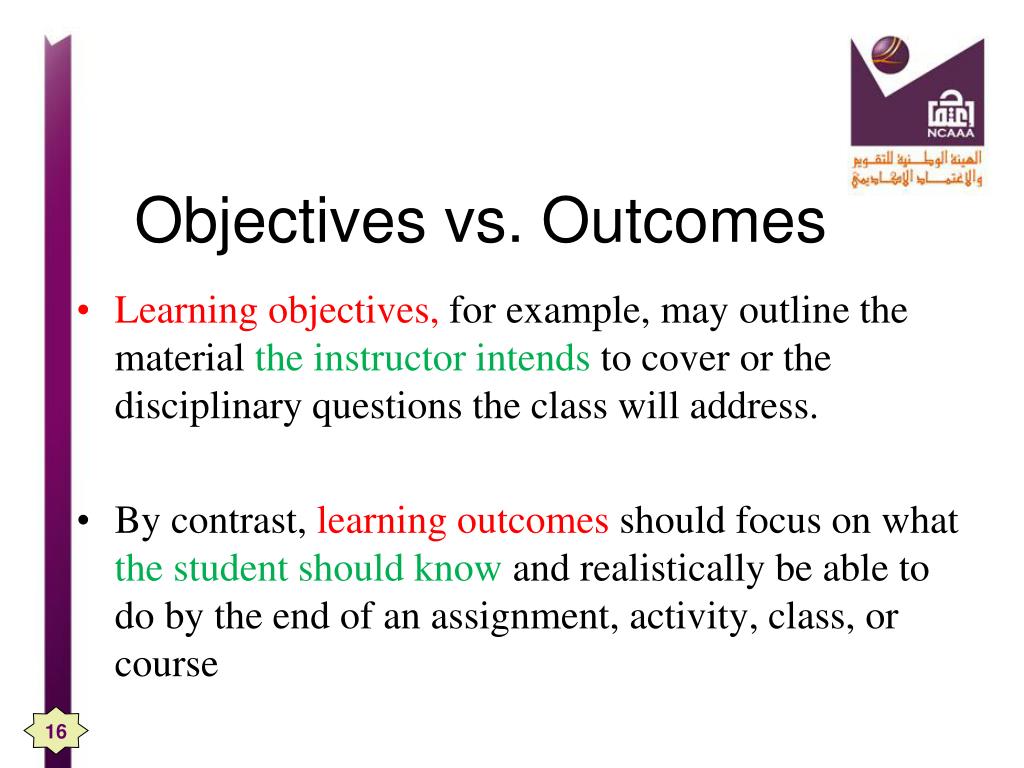 NCAAA
الهيئة الوطنية للتقويم والاعتماد الأكاديمي

Objectives vs. Outcomes

• Learning objectives, for example, may outline the material the instructor intends to cover or the disciplinary questions the class will address.

• By contrast, learning outcomes should focus on what the student should know and realistically be able to do by the end of an assignment, activity, class, or course

16